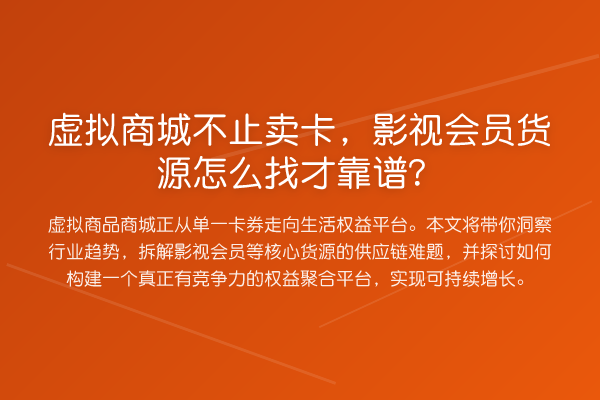 虚拟商城不止卖卡，影视会员货源怎么找才靠谱？

虚拟商品商城正从单一卡券走向生活权益平台。本文将带你洞察行业趋势，拆解影视会员等核心货源的供应链难题，并探讨如何构建一个真正有竞争力的权益聚合平台，实现可持续增长。